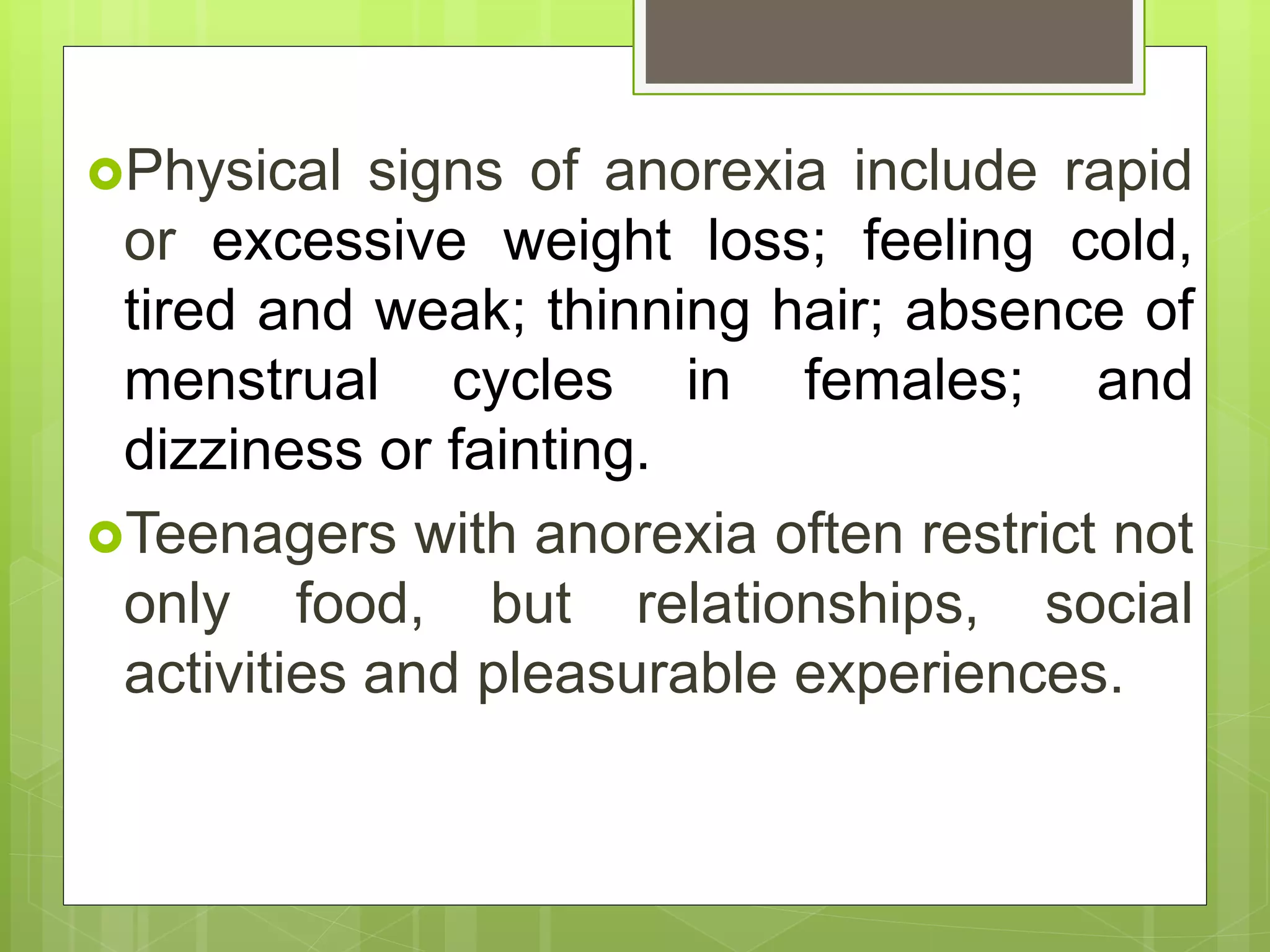 Physical signs of anorexia include rapid or excessive weight loss; feeling cold, tired and weak; thinning hair; absence of menstrual cycles in females; and dizziness or fainting.

Teenagers with anorexia often restrict not only food, but relationships, social activities and pleasurable experiences.